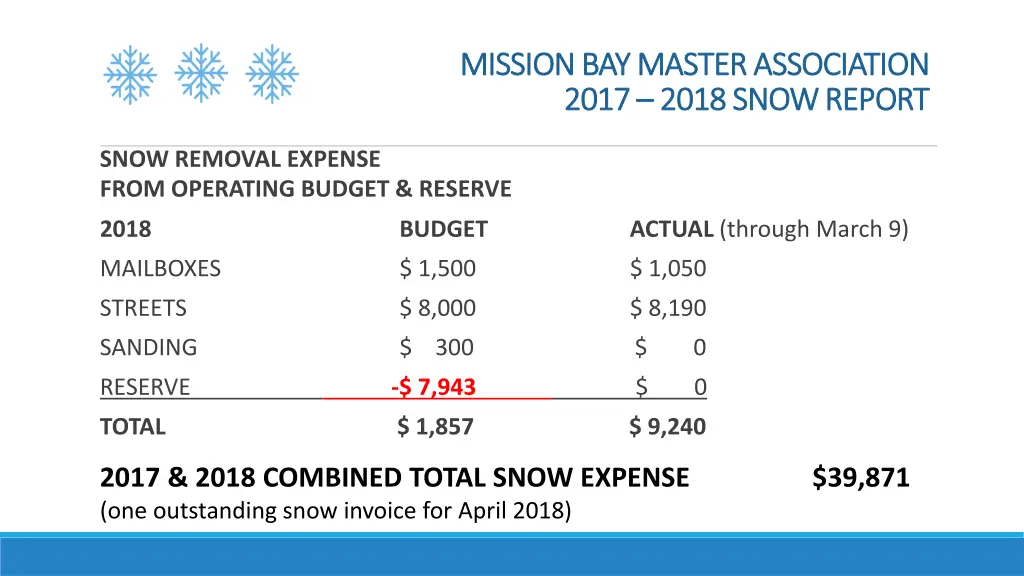 MISSION BAY MASTER ASSOCIATION
2017 – 2018 SNOW REPORT

SNOW REMOVAL EXPENSE
FROM OPERATING BUDGET & RESERVE

| 2018 | BUDGET | ACTUAL (through March 9) |
|---|---|---|
| MAILBOXES | \$ 1,500 | \$ 1,050 |
| STREETS | \$ 8,000 | \$ 8,190 |
| SANDING | \$ 300 | \$ 0 |
| RESERVE | -\$ 7,943 | \$ 0 |
| TOTAL | \$ 1,857 | \$ 9,240 |

2017 & 2018 COMBINED TOTAL SNOW EXPENSE \$39,871
(one outstanding snow invoice for April 2018)